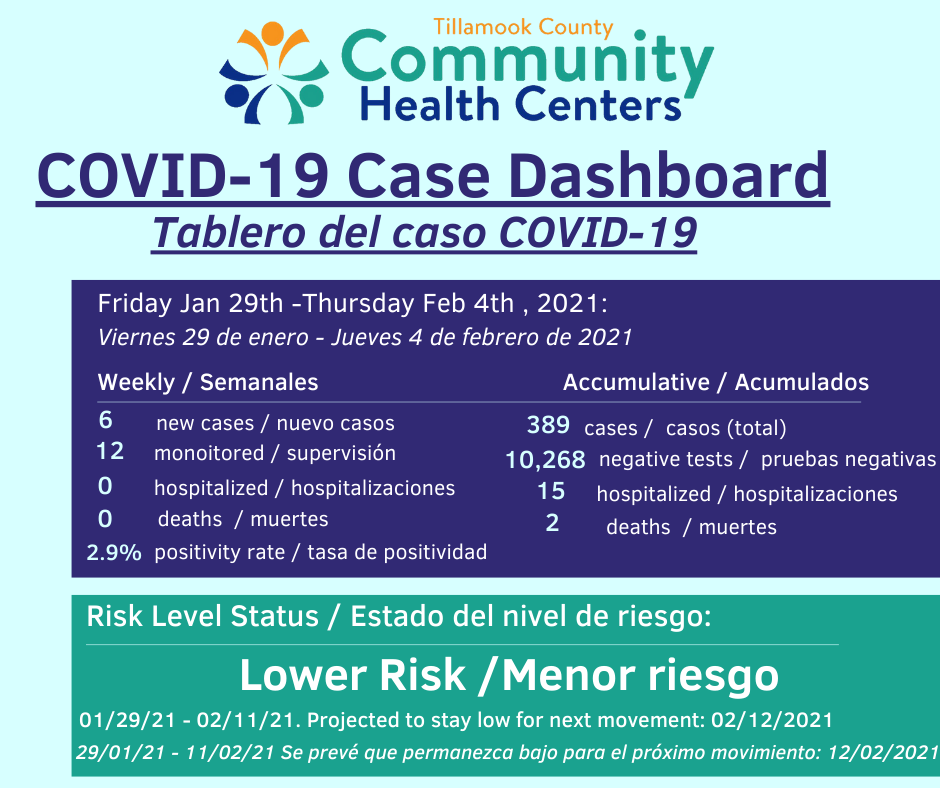 Tillamook County
Community
Health Centers

COVID-19 Case Dashboard
Tablero del caso COVID-19

Friday Jan 29th -Thursday Feb 4th , 2021:
Viernes 29 de enero - Jueves 4 de febrero de 2021

Weekly / Semanales
6 new cases / nuevo casos
12 monoitored / supervisión
0 hospitalized / hospitalizaciones
0 deaths / muertes
2.9% positivity rate / tasa de positividad

Accumulative / Acumulados
389 cases / casos (total)
10,268 negative tests / pruebas negativas
15 hospitalized / hospitalizaciones
2 deaths / muertes

Risk Level Status / Estado del nivel de riesgo:
Lower Risk /Menor riesgo
01/29/21 - 02/11/21. Projected to stay low for next movement: 02/12/2021
29/01/21 - 11/02/21 Se prevé que permanezca bajo para el próximo movimiento: 12/02/2021